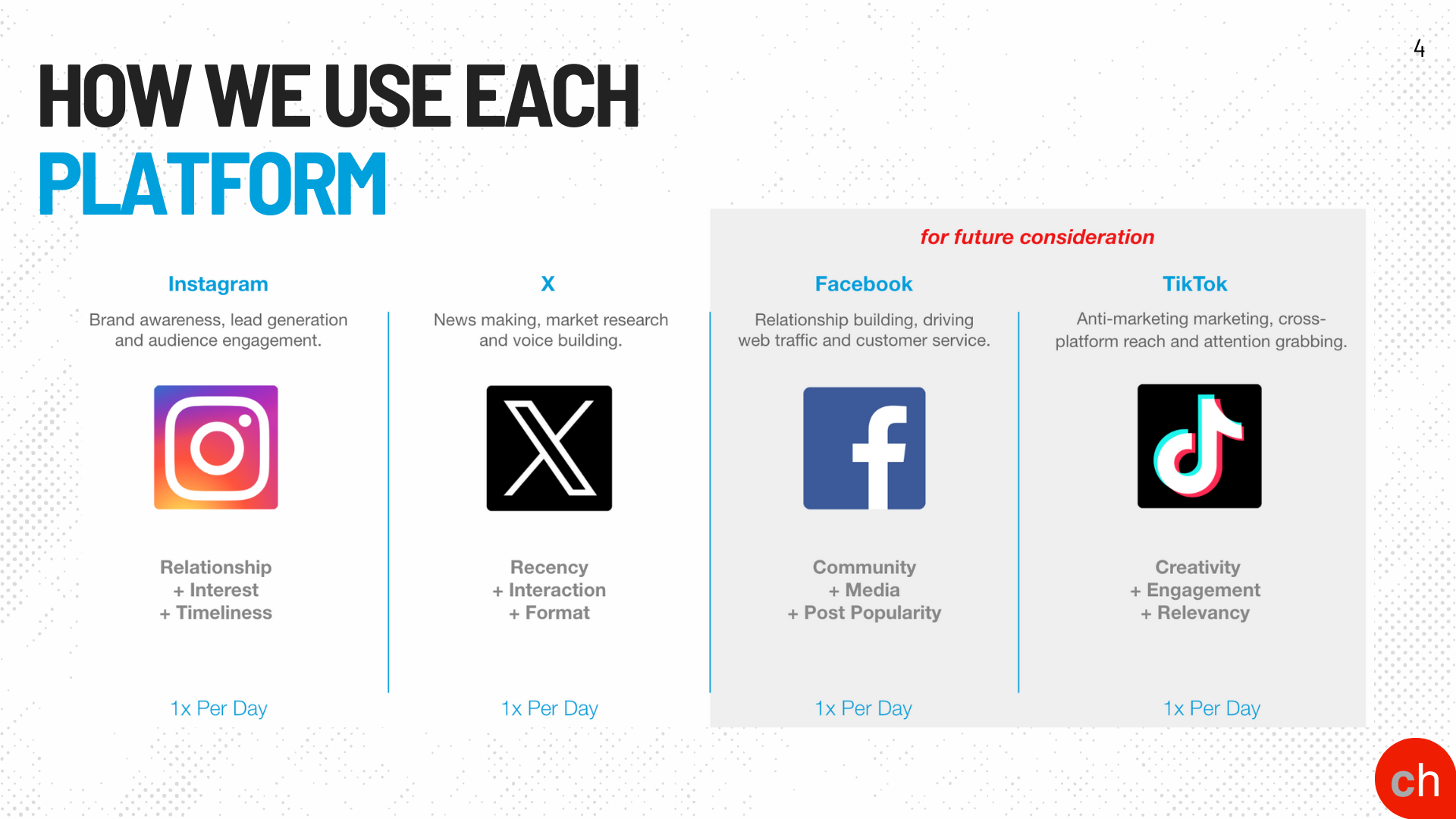 4

HOW WE USE EACH PLATFORM

for future consideration

Instagram

Brand awareness, lead generation and audience engagement.

Relationship
+ Interest
+ Timeliness

1x Per Day

X

News making, market research and voice building.

Recency
+ Interaction
+ Format

1x Per Day

Facebook

Relationship building, driving web traffic and customer service.

Community
+ Media
+ Post Popularity

1x Per Day

TikTok

Anti-marketing marketing, cross-platform reach and attention grabbing.

Creativity
+ Engagement
+ Relevancy

1x Per Day

ch